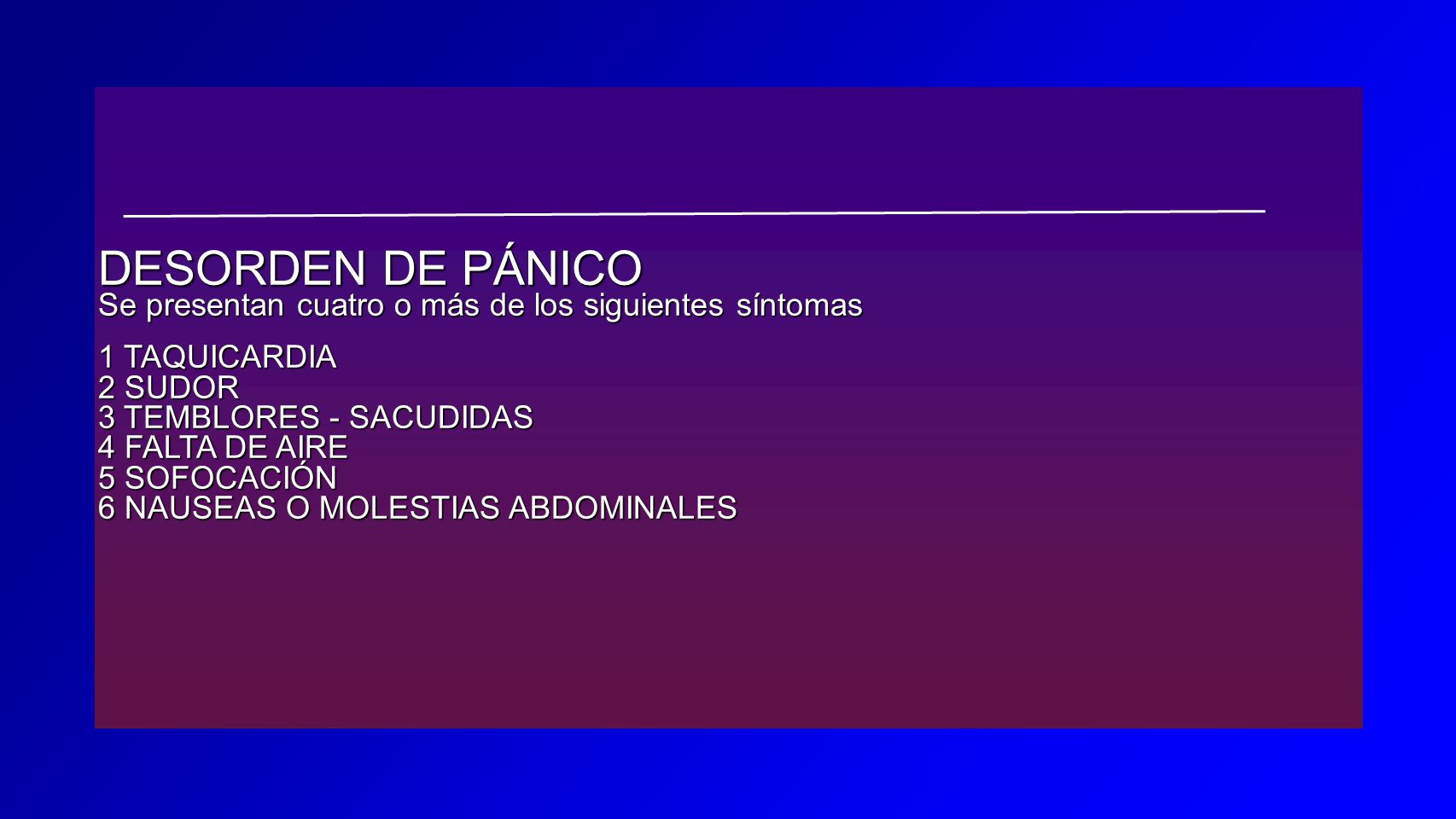 DESORDEN DE PÁNICO
Se presentan cuatro o más de los siguientes síntomas

1 TAQUICARDIA
2 SUDOR
3 TEMBLORES - SACUDIDAS
4 FALTA DE AIRE
5 SOFOCACIÓN
6 NAUSEAS O MOLESTIAS ABDOMINALES